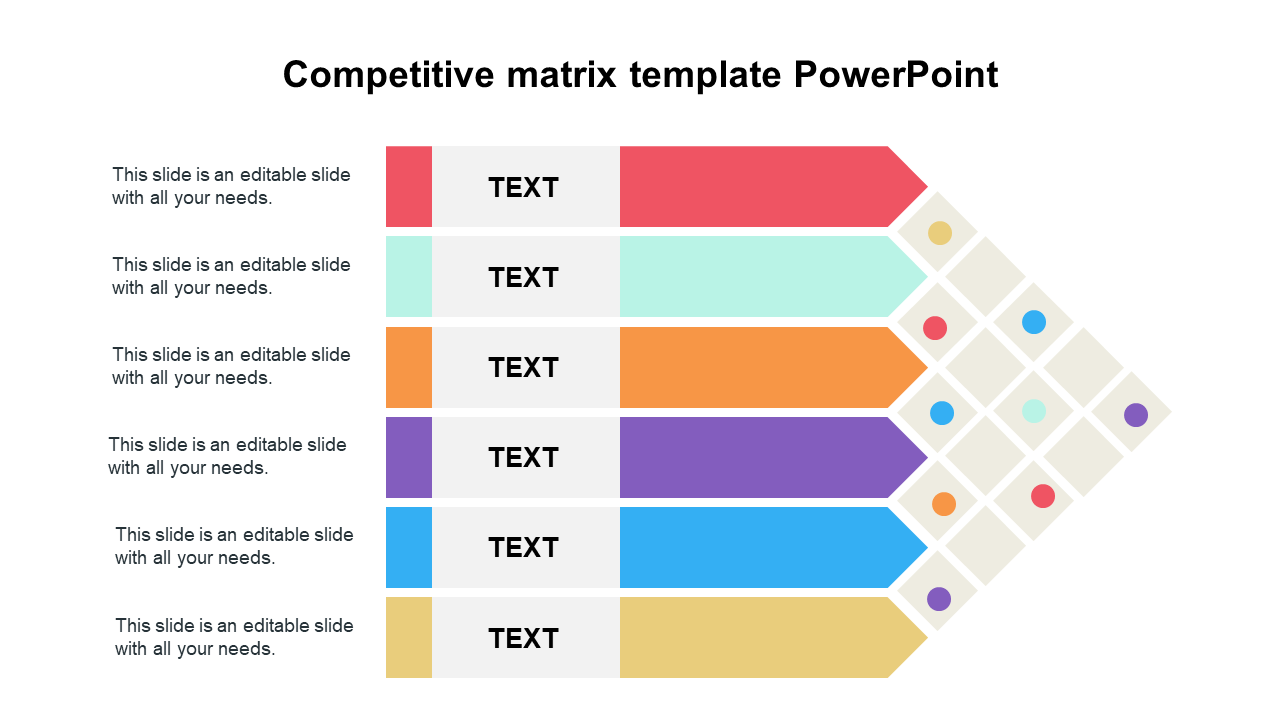 Competitive matrix template PowerPoint

This slide is an editable slide with all your needs.

TEXT

This slide is an editable slide with all your needs.

TEXT

This slide is an editable slide with all your needs.

TEXT

This slide is an editable slide with all your needs.

TEXT

This slide is an editable slide with all your needs.

TEXT

This slide is an editable slide with all your needs.

TEXT